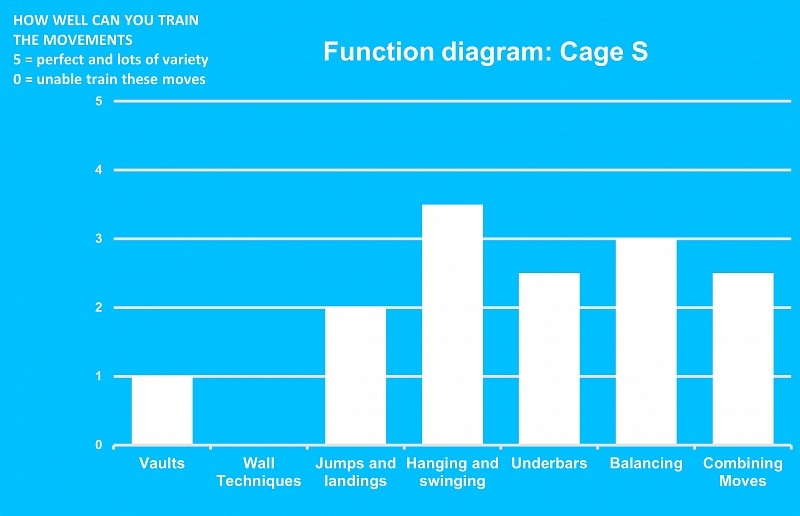 HOW WELL CAN YOU TRAIN THE MOVEMENTS
5 = perfect and lots of variety
0 = unable train these moves

Function diagram: Cage S

5
4
3
2
1
0

Vaults
Wall Techniques
Jumps and landings
Hanging and swinging
Underbars
Balancing
Combining Moves